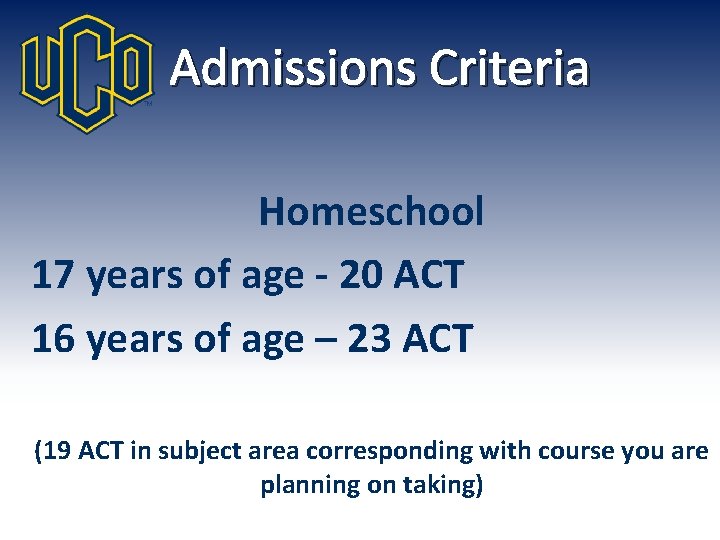 UCO Admissions Criteria

Homeschool

17 years of age - 20 ACT

16 years of age – 23 ACT

(19 ACT in subject area corresponding with course you are planning on taking)